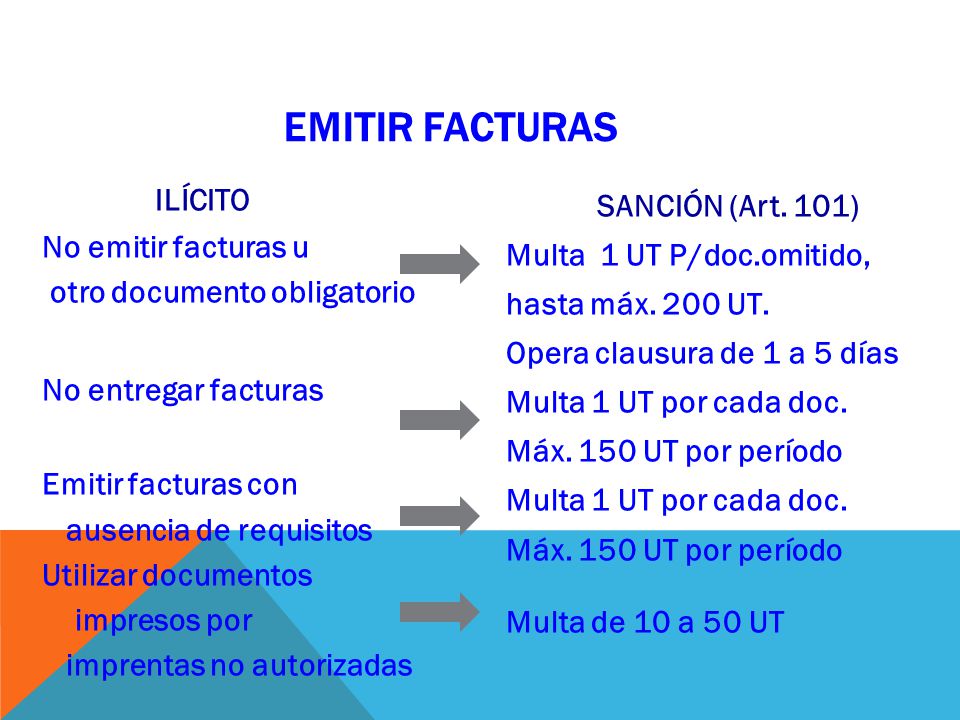 EMITIR FACTURAS

ILÍCITO

No emitir facturas u otro documento obligatorio

No entregar facturas

Emitir facturas con ausencia de requisitos

Utilizar documentos impresos por imprentas no autorizadas

SANCIÓN (Art. 101)

Multa 1 UT P/doc.omitido, hasta máx. 200 UT.

Opera clausura de 1 a 5 días

Multa 1 UT por cada doc.

Máx. 150 UT por período

Multa 1 UT por cada doc.

Máx. 150 UT por período

Multa de 10 a 50 UT